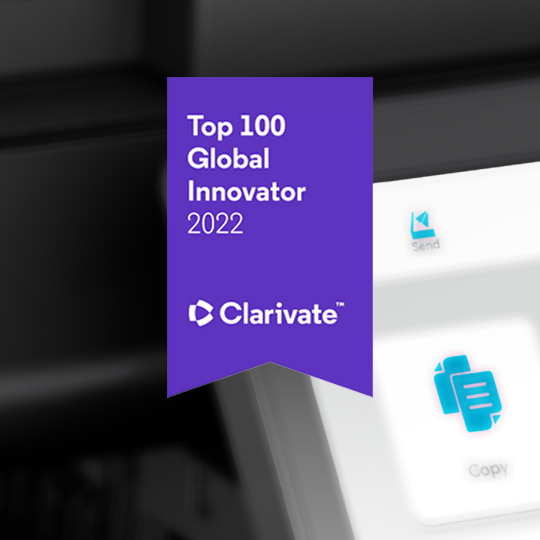 Top 100
Global
Innovator
2022

Clarivate™

Send

Copy